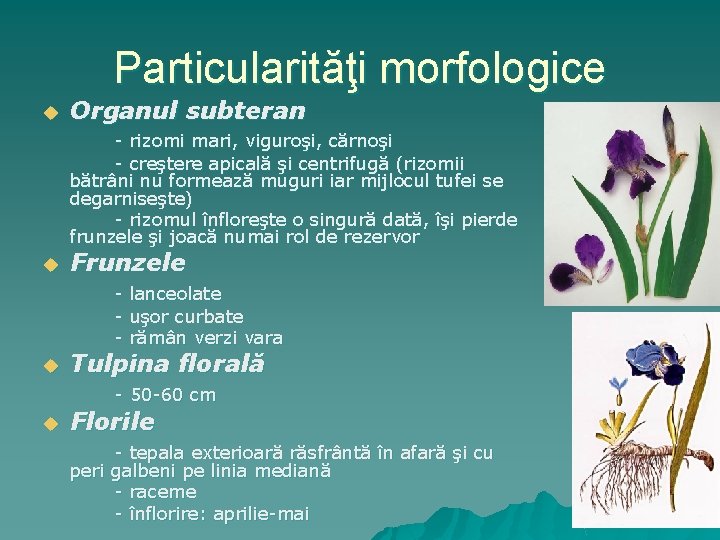 Particularităţi morfologice

Organul subteran

- rizomi mari, viguroşi, cărnoşi
- creştere apicală şi centrifugă (rizomii bătrâni nu formează muguri iar mijlocul tufei se degarniseşte)
- rizomul înfloreşte o singură dată, îşi pierde frunzele şi joacă numai rol de rezervor

Frunzele

- lanceolate
- uşor curbate
- rămân verzi vara

Tulpina florală

- 50-60 cm

Florile

- tepala exterioară răsfrântă în afară şi cu peri galbeni pe linia mediană
- raceme
- înflorire: aprilie-mai